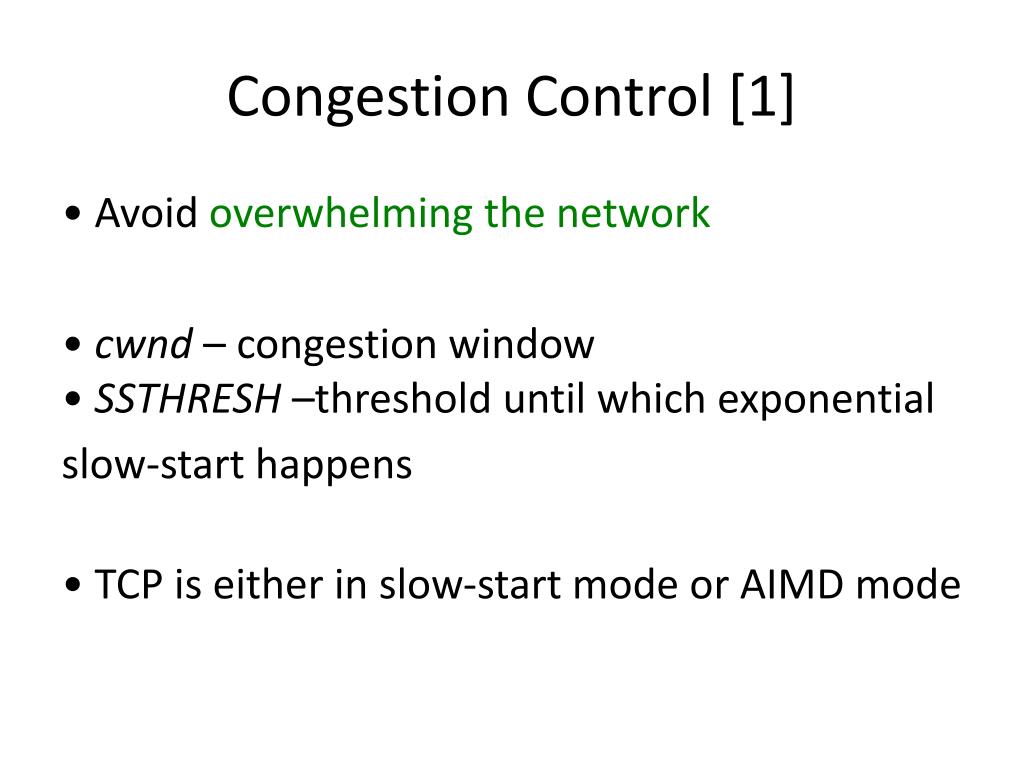 Congestion Control [1]

• Avoid overwhelming the network

• cwnd – congestion window
• SSTHRESH –threshold until which exponential slow-start happens

• TCP is either in slow-start mode or AIMD mode